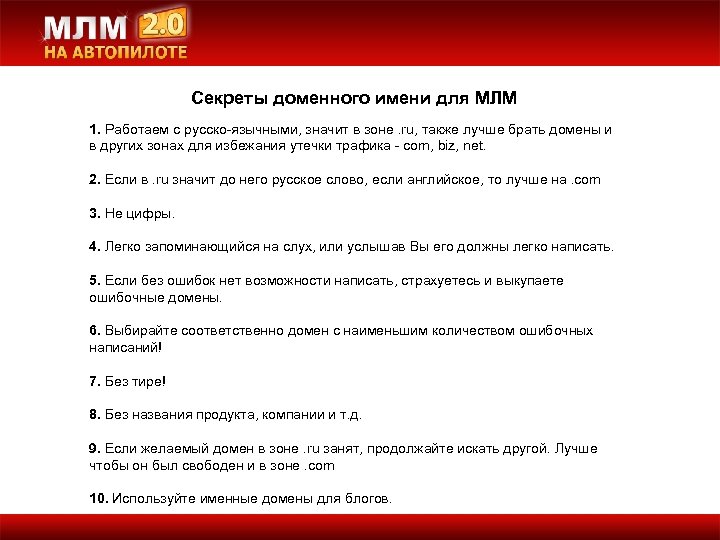 МЛМ 2.0
НА АВТОПИЛОТЕ

Секреты доменного имени для МЛМ

1. Работаем с русско-язычными, значит в зоне .ru, также лучше брать домены и в других зонах для избежания утечки трафика - com, biz, net.

2. Если в .ru значит до него русское слово, если английское, то лучше на .com

3. Не цифры.

4. Легко запоминающийся на слух, или услышав Вы его должны легко написать.

5. Если без ошибок нет возможности написать, страхуетесь и выкупаете ошибочные домены.

6. Выбирайте соответственно домен с наименьшим количеством ошибочных написаний!

7. Без тире!

8. Без названия продукта, компании и т.д.

9. Если желаемый домен в зоне .ru занят, продолжайте искать другой. Лучше чтобы он был свободен и в зоне .com

10. Используйте именные домены для блогов.